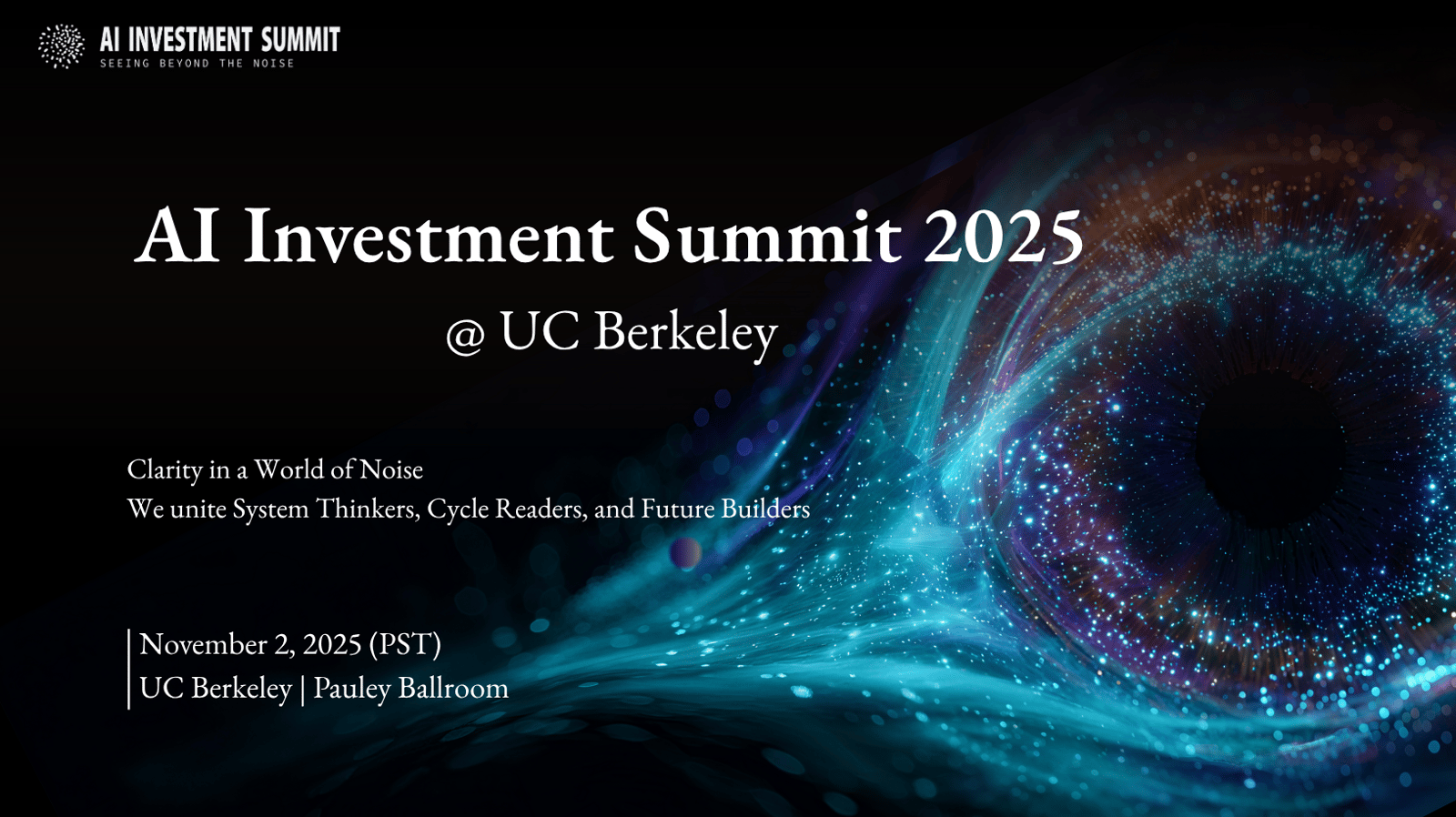 AI INVESTMENT SUMMIT
SEEING BEYOND THE NOISE

AI Investment Summit 2025
@ UC Berkeley

Clarity in a World of Noise
We unite System Thinkers, Cycle Readers, and Future Builders

November 2, 2025 (PST)
UC Berkeley | Pauley Ballroom